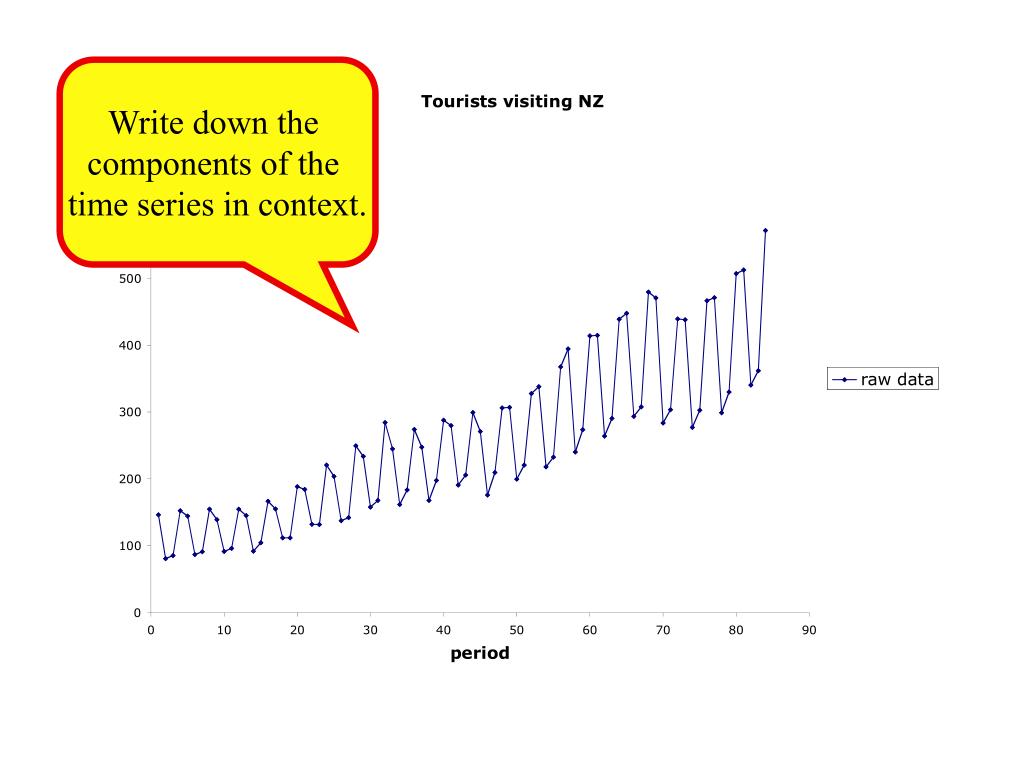 Write down the components of the time series in context.

Tourists visiting NZ

500
400
300
200
100
0

0 10 20 30 40 50 60 70 80 90

period

raw data